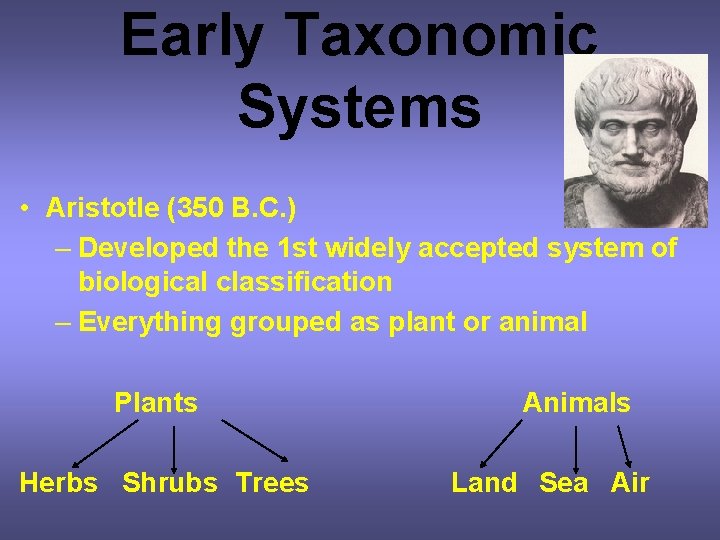 Early Taxonomic Systems

• Aristotle (350 B.C.)
– Developed the 1st widely accepted system of biological classification
– Everything grouped as plant or animal

Plants

Herbs Shrubs Trees

Animals

Land Sea Air